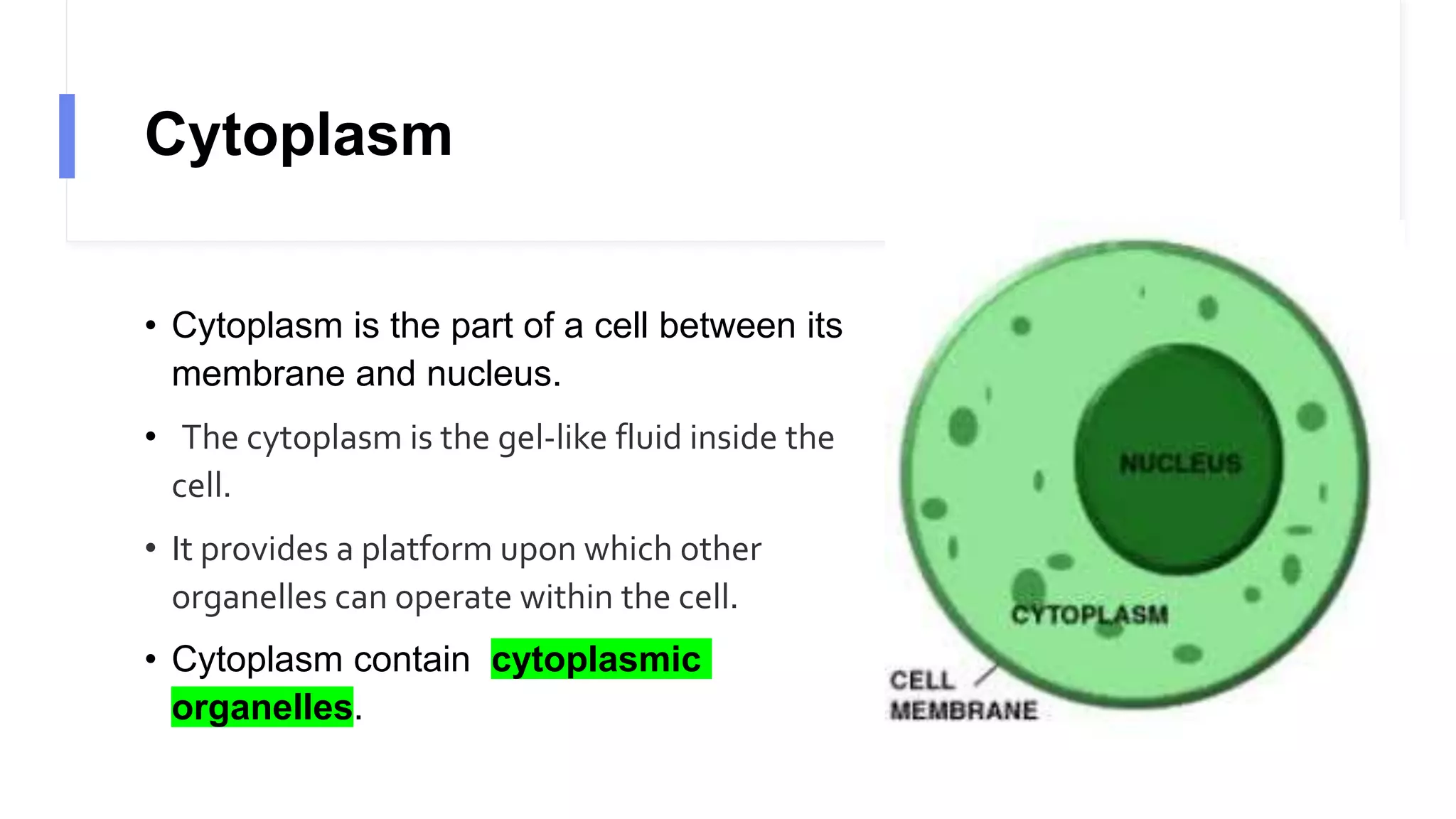 Cytoplasm

• Cytoplasm is the part of a cell between its membrane and nucleus.

• The cytoplasm is the gel-like fluid inside the cell.

• It provides a platform upon which other organelles can operate within the cell.

• Cytoplasm contain cytoplasmic organelles.

NUCLEUS

CYTOPLASM

CELL MEMBRANE